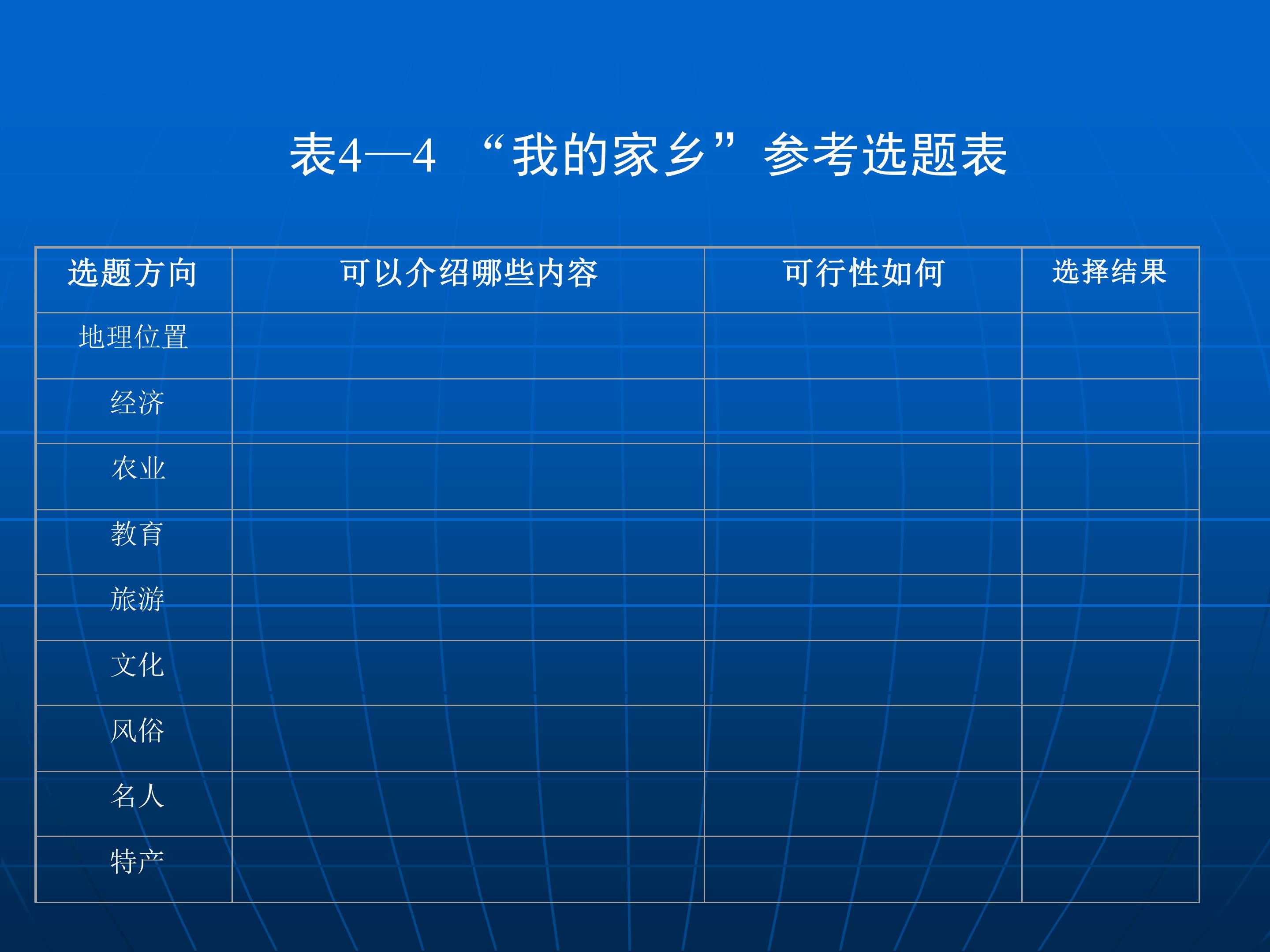 表4—4 “我的家乡”参考选题表

| 选题方向 | 可以介绍哪些内容 | 可行性如何 | 选择结果 |
|---|---|---|---|
| 地理位置 | | | |
| 经济 | | | |
| 农业 | | | |
| 教育 | | | |
| 旅游 | | | |
| 文化 | | | |
| 风俗 | | | |
| 名人 | | | |
| 特产 | | | |